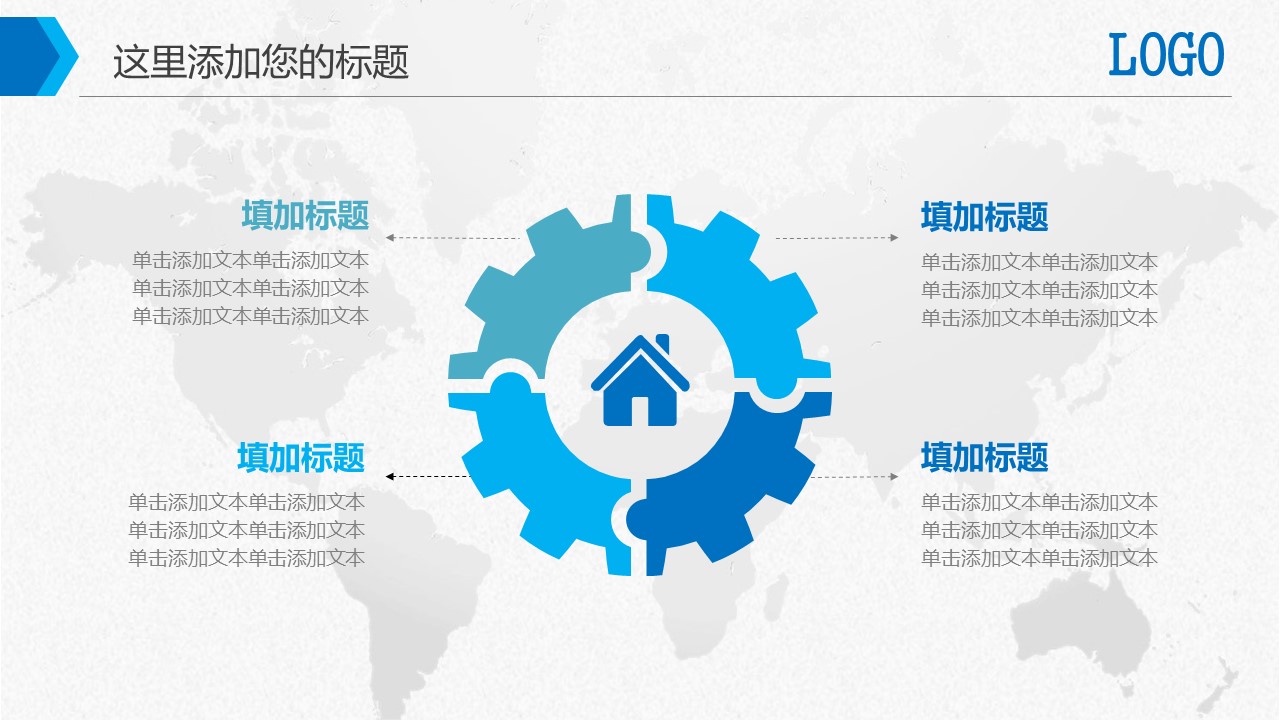 这里添加您的标题

LOGO

填加标题

单击添加文本单击添加文本
单击添加文本单击添加文本
单击添加文本单击添加文本

填加标题

单击添加文本单击添加文本
单击添加文本单击添加文本
单击添加文本单击添加文本

填加标题

单击添加文本单击添加文本
单击添加文本单击添加文本
单击添加文本单击添加文本

填加标题

单击添加文本单击添加文本
单击添加文本单击添加文本
单击添加文本单击添加文本